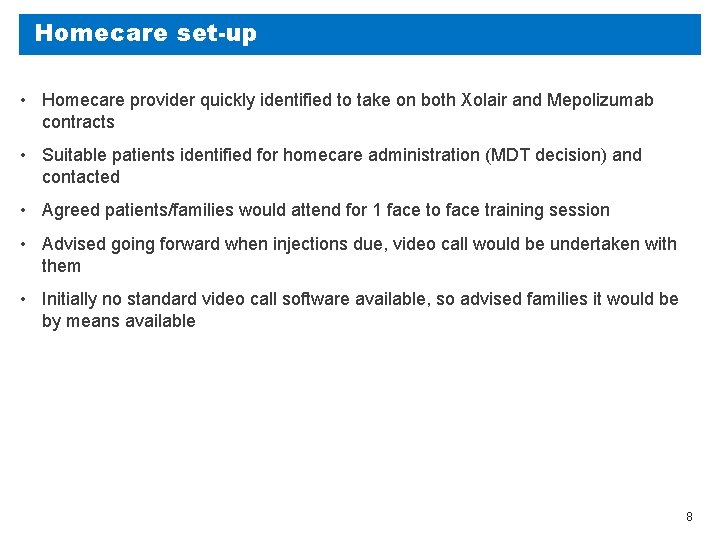 Homecare set-up

• Homecare provider quickly identified to take on both Xolair and Mepolizumab contracts

• Suitable patients identified for homecare administration (MDT decision) and contacted

• Agreed patients/families would attend for 1 face to face training session

• Advised going forward when injections due, video call would be undertaken with them

• Initially no standard video call software available, so advised families it would be by means available

8